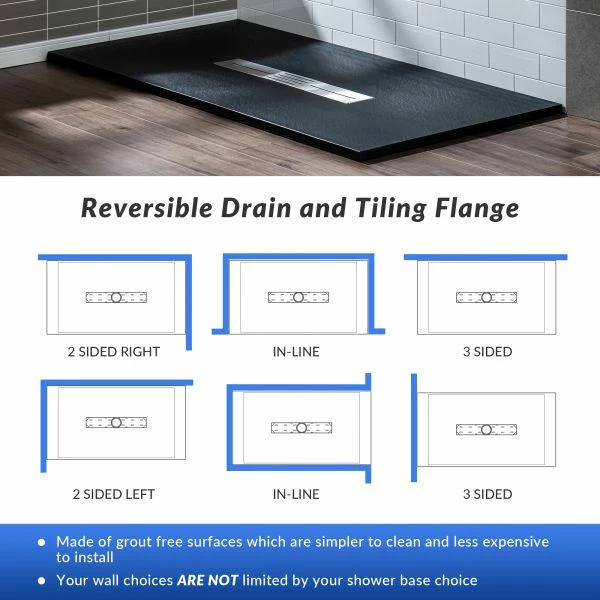 Reversible Drain and Tiling Flange

2 SIDED RIGHT

IN-LINE

3 SIDED

2 SIDED LEFT

IN-LINE

3 SIDED

• Made of grout free surfaces which are simpler to clean and less expensive to install
• Your wall choices ARE NOT limited by your shower base choice